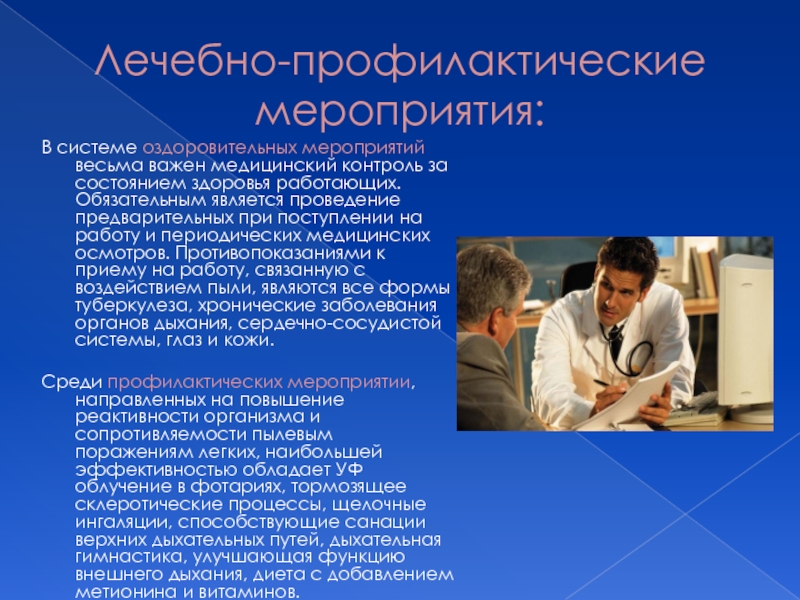 Лечебно-профилактические мероприятия:

В системе оздоровительных мероприятий весьма важен медицинский контроль за состоянием здоровья работающих. Обязательным является проведение предварительных при поступлении на работу и периодических медицинских осмотров. Противопоказаниями к приему на работу, связанную с воздействием пыли, являются все формы туберкулеза, хронические заболевания органов дыхания, сердечно-сосудистой системы, глаз и кожи.

Среди профилактических мероприятии, направленных на повышение реактивности организма и сопротивляемости пылевым поражениям легких, наибольшей эффективностью обладает УФ облучение в фотариях, тормозящее склеротические процессы, щелочные ингаляции, способствующие санации верхних дыхательных путей, дыхательная гимнастика, улучшающая функцию внешнего дыхания, диета с добавлением метионина и витаминов.